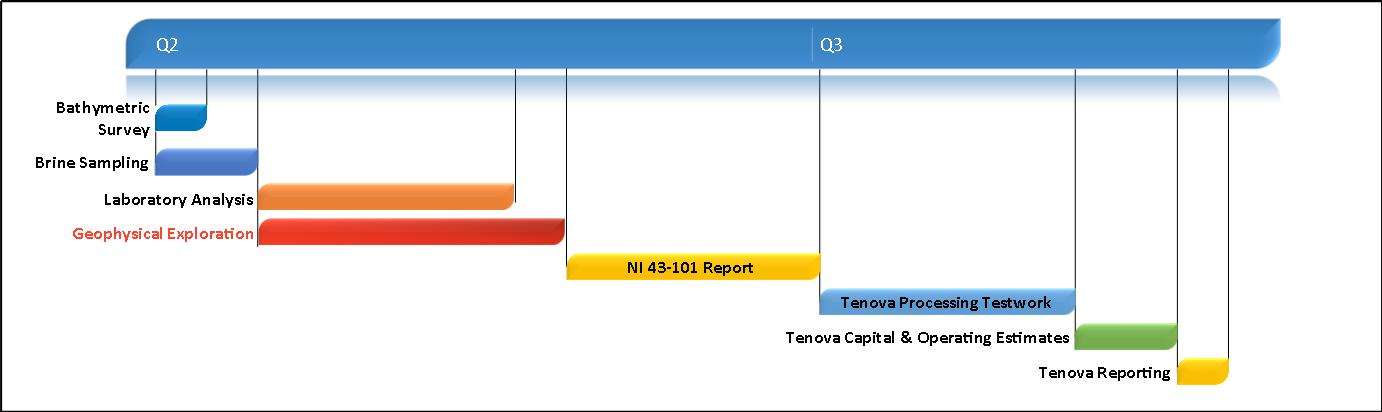 Q2

Q3

Bathymetric Survey

Brine Sampling

Laboratory Analysis

Geophysical Exploration

NI 43-101 Report

Tenova Processing Testwork

Tenova Capital & Operating Estimates

Tenova Reporting